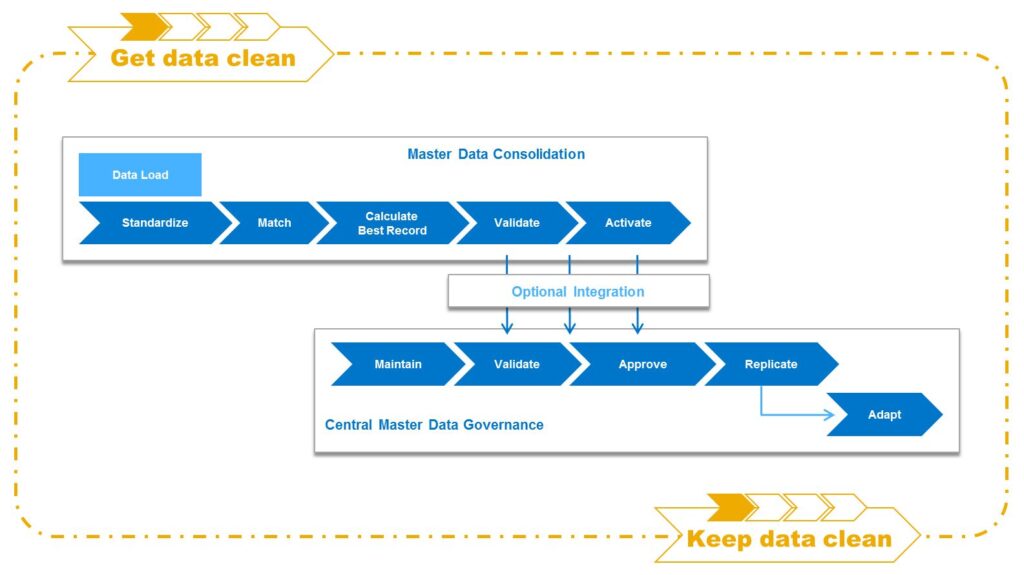 Get data clean

Master Data Consolidation

Data Load

Standardize

Match

Calculate Best Record

Validate

Activate

Optional Integration

Maintain

Validate

Approve

Replicate

Adapt

Central Master Data Governance

Keep data clean